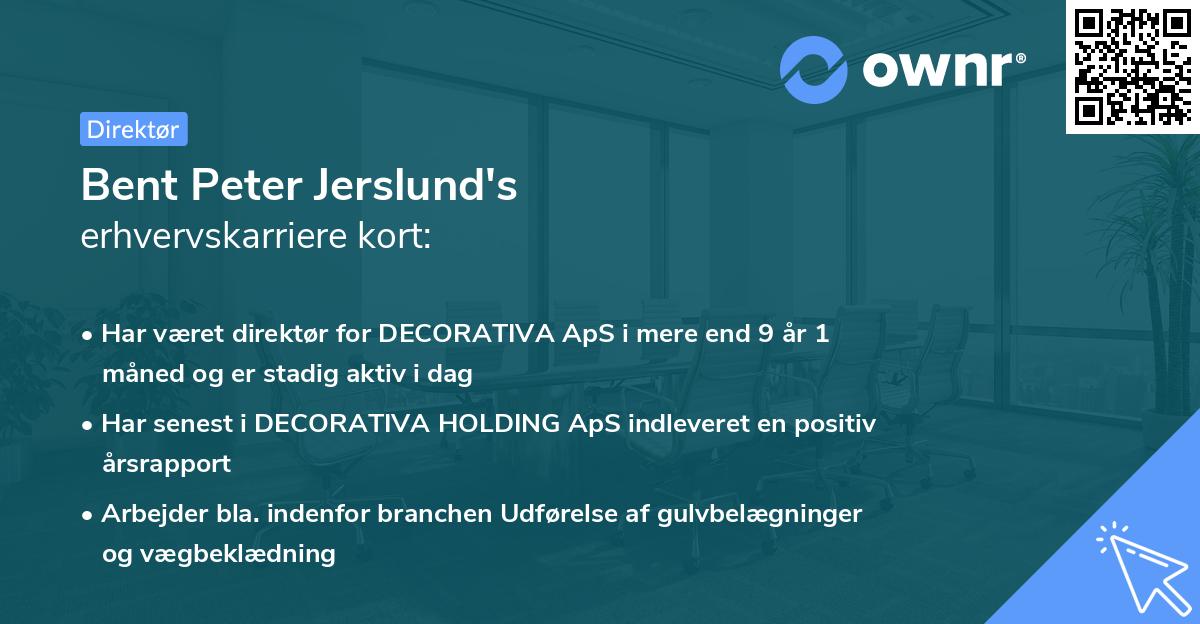 ownr®

Direktør

Bent Peter Jerslund's
erhvervskarriere kort:

• Har været direktør for DECORATIVA ApS i mere end 9 år 1 måned og er stadig aktiv i dag
• Har senest i DECORATIVA HOLDING ApS indleveret en positiv årsrapport
• Arbejder bla. indenfor branchen Udførelse af gulvbelægninger og vægbeklædning